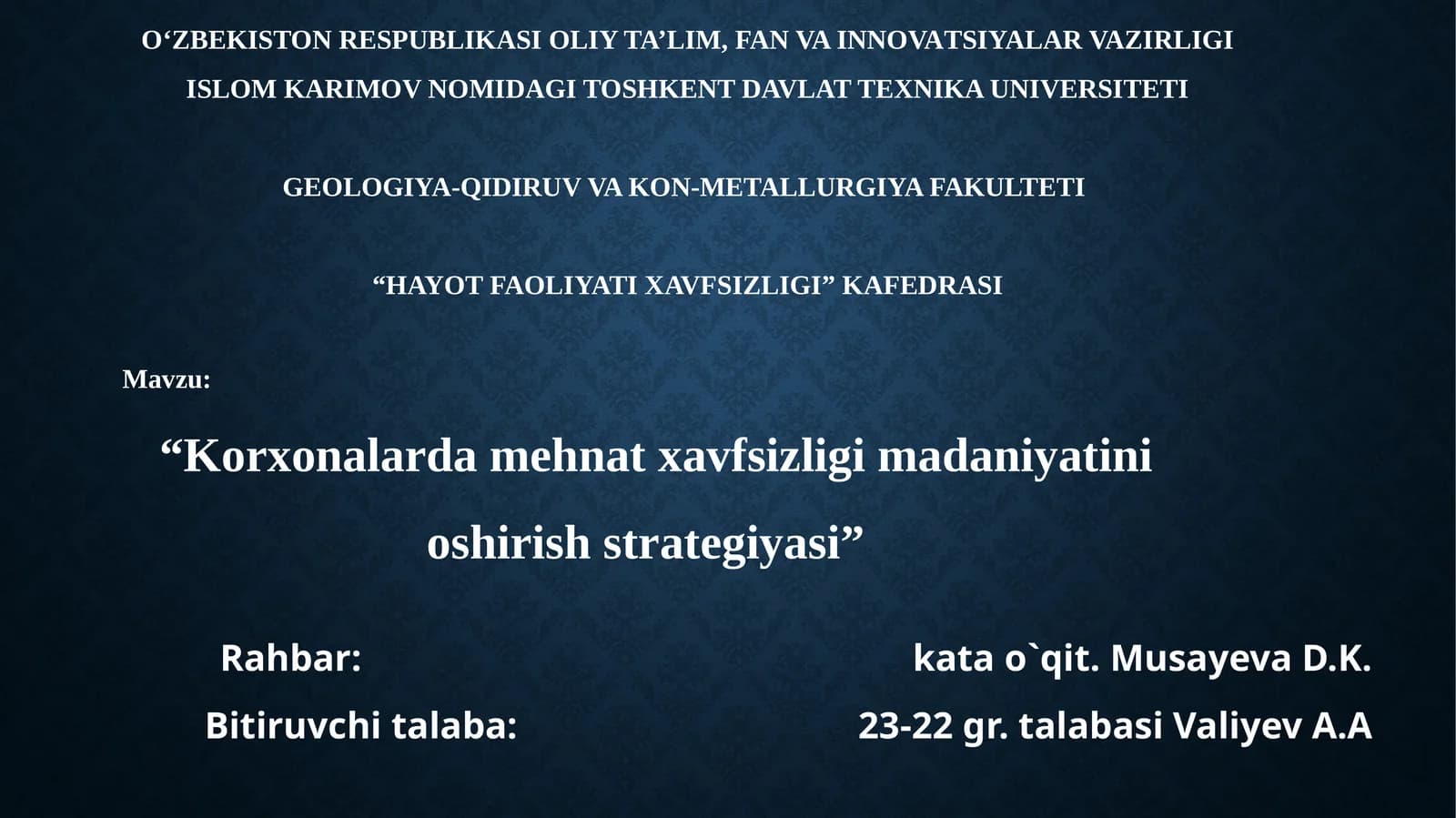 O‘ZBEKISTON RESPUBLIKASI OLIY TA’LIM, FAN VA INNOVATSIYALAR VAZIRLIGI
ISLOM KARIMOV NOMIDAGI TOSHKENT DAVLAT TEXNIKA UNIVERSITETI

GEOLOGIYA-QIDIRUV VA KON-METALLURGIYA FAKULTETI

“HAYOT FAOLIYATI XAVFSIZLIGI” KAFEDRASI

Mavzu:

“Korxonalarda mehnat xavfsizligi madaniyatini oshirish strategiyasi”

Rahbar: kata o`qit. Musayeva D.K.

Bitiruvchi talaba: 23-22 gr. talabasi Valiyev A.A